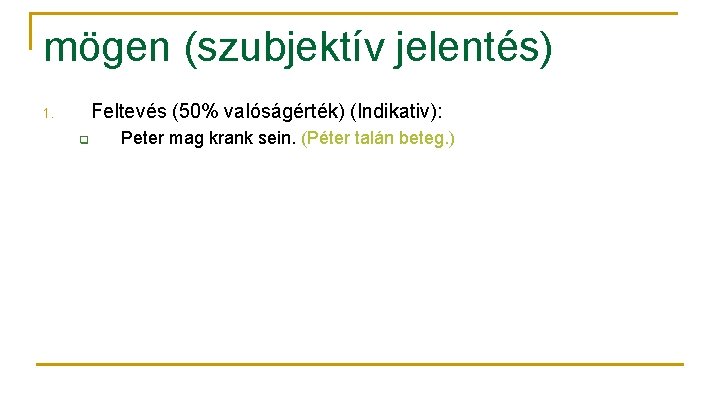 mögen (szubjektív jelentés)

1. Feltevés (50% valóságérték) (Indikativ):

Peter mag krank sein. (Péter talán beteg.)